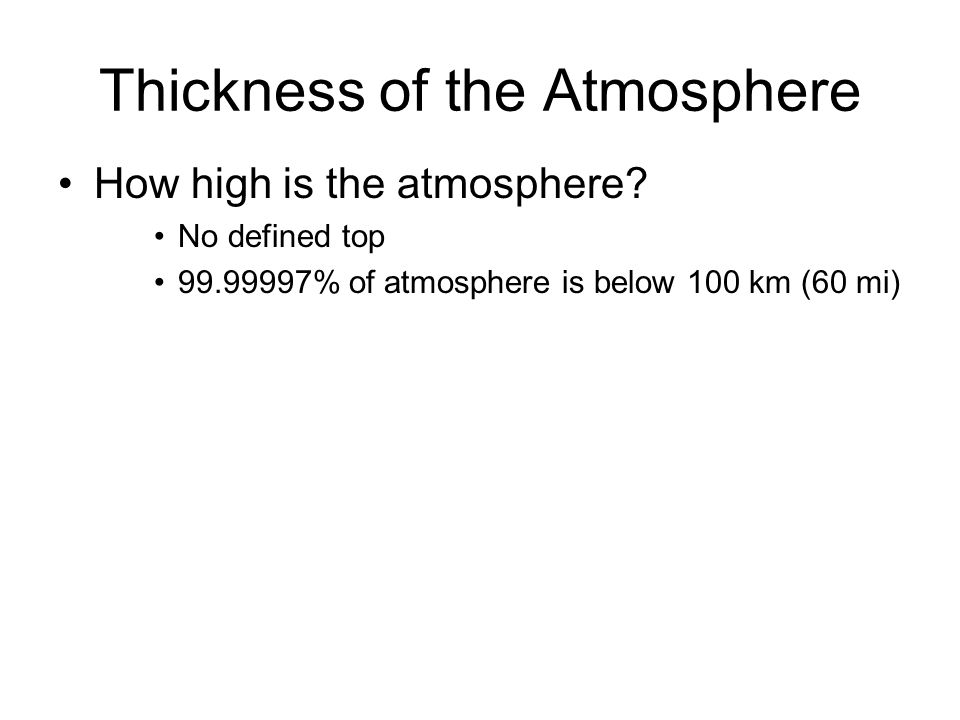 Thickness of the Atmosphere

• How high is the atmosphere?
  • No defined top
  • 99.99997% of atmosphere is below 100 km (60 mi)